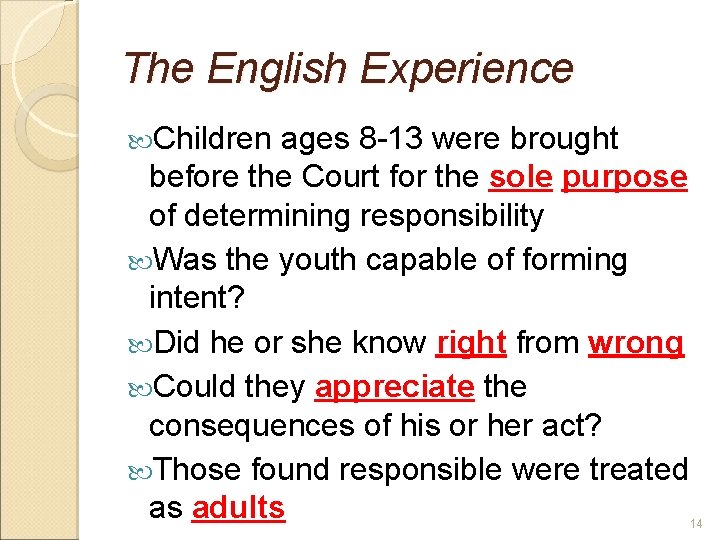 The English Experience

Children ages 8-13 were brought before the Court for the sole purpose of determining responsibility

Was the youth capable of forming intent?

Did he or she know right from wrong

Could they appreciate the consequences of his or her act?

Those found responsible were treated as adults

14